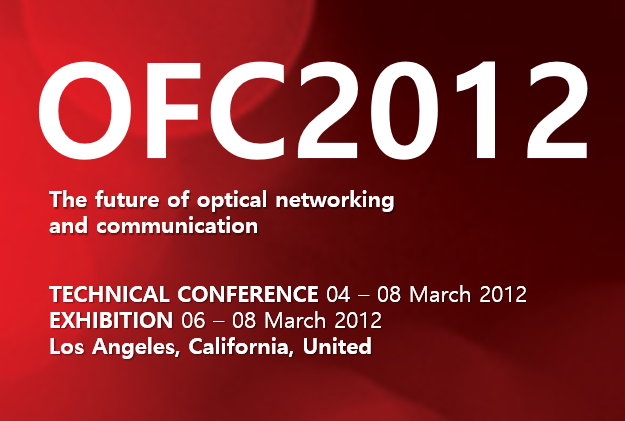 OFC2012

The future of optical networking and communication

TECHNICAL CONFERENCE 04 – 08 March 2012
EXHIBITION 06 – 08 March 2012
Los Angeles, California, United